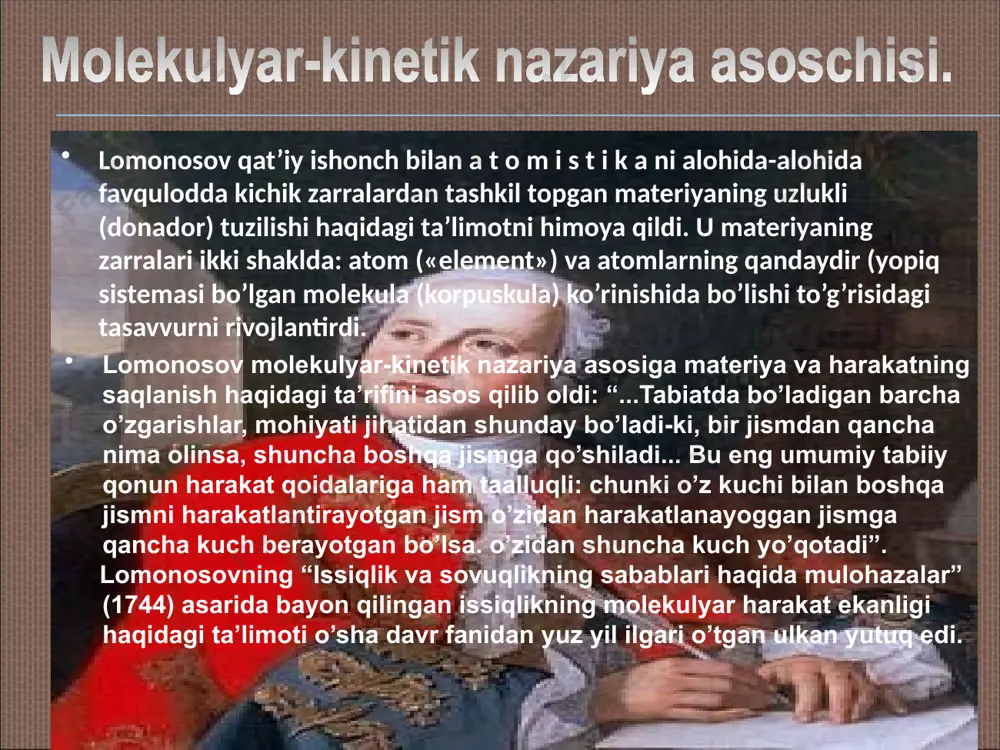 Molekulyar-kinetik nazariya asoschisi.

• Lomonosov qat’iy ishonch bilan a t o m i s t i k a ni alohida-alohida favqulodda kichik zarralardan tashkil topgan materiyaning uzlukli (donador) tuzilishi haqidagi ta’limotni himoya qildi. U materiyaning zarralari ikki shaklda: atom («element») va atomlarning qandaydir (yopiq sistemasi bo’lgan molekula (korpuskula) ko’rinishida bo’lishi to’g’risidagi tasavvurni rivojlantirdi.

• Lomonosov molekulyar-kinetik nazariya asosiga materiya va harakatning saqlanish haqidagi ta’rifini asos qilib oldi: “...Tabiatda bo’ladigan barcha o’zgarishlar, mohiyati jihatidan shunday bo’ladi-ki, bir jismdan qancha nima olinsa, shuncha boshqa jismga qo’shiladi... Bu eng umumiy tabiiy qonun harakat qoidalariga ham taalluqli: chunki o’z kuchi bilan boshqa jismni harakatlantirayotgan jism o’zidan harakatlanayoggan jismga qancha kuch berayotgan bo’lsa. o’zidan shuncha kuch yo’qotadi”. Lomonosovning “Issiqlik va sovuqlikning sabablari haqida mulohazalar” (1744) asarida bayon qilingan issiqlikning molekulyar harakat ekanligi haqidagi ta’limoti o’sha davr fanidan yuz yil ilgari o’tgan ulkan yutuq edi.